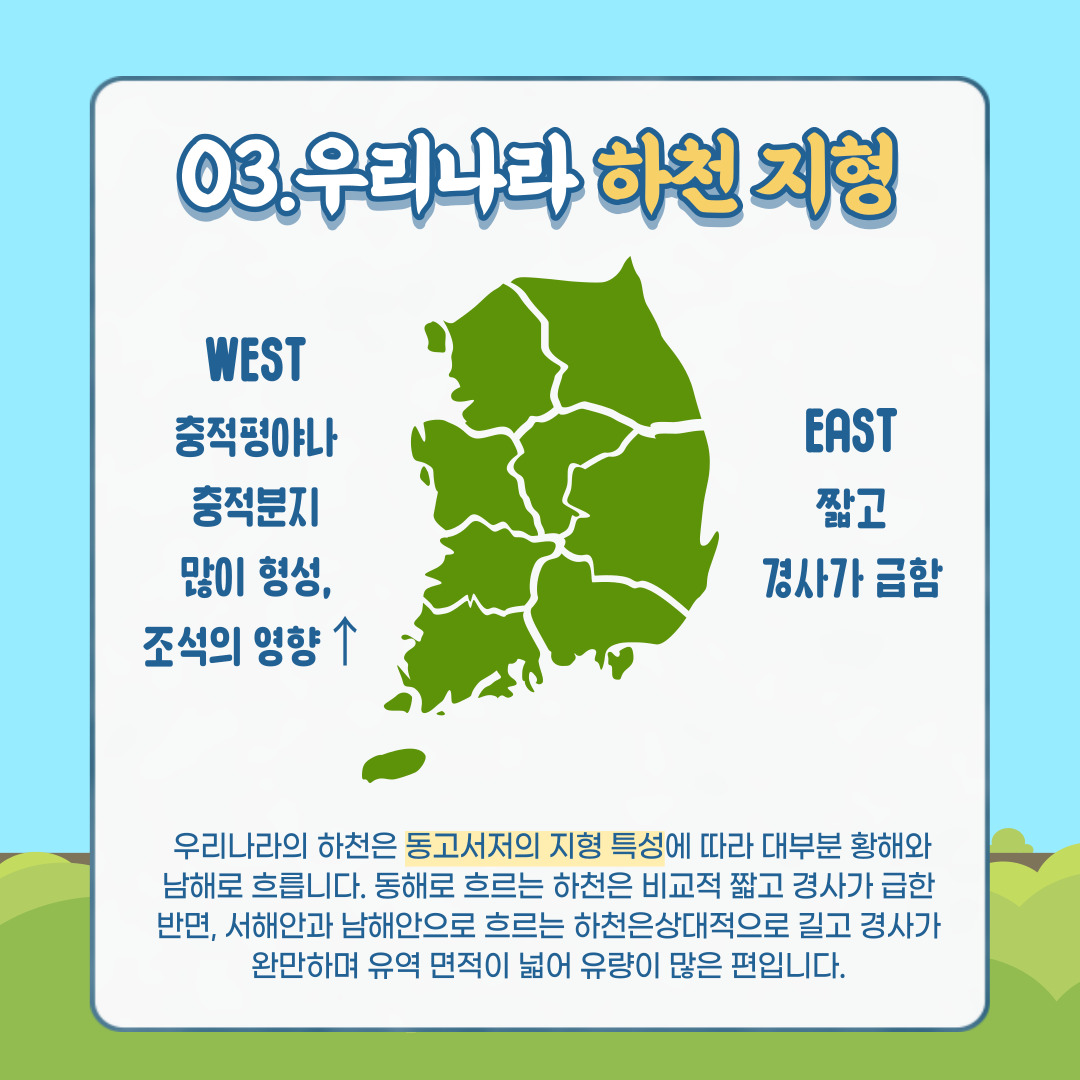 03.우리나라 하천 지형

WEST
충적평야나
충적분지
많이 형성,
조석의 영향 ↑

EAST
짧고
경사가 급함

우리나라의 하천은 동고서저의 지형 특성에 따라 대부분 황해와 남해로 흐릅니다. 동해로 흐르는 하천은 비교적 짧고 경사가 급한 반면, 서해안과 남해안으로 흐르는 하천은상대적으로 길고 경사가 완만하며 유역 면적이 넓어 유량이 많은 편입니다.